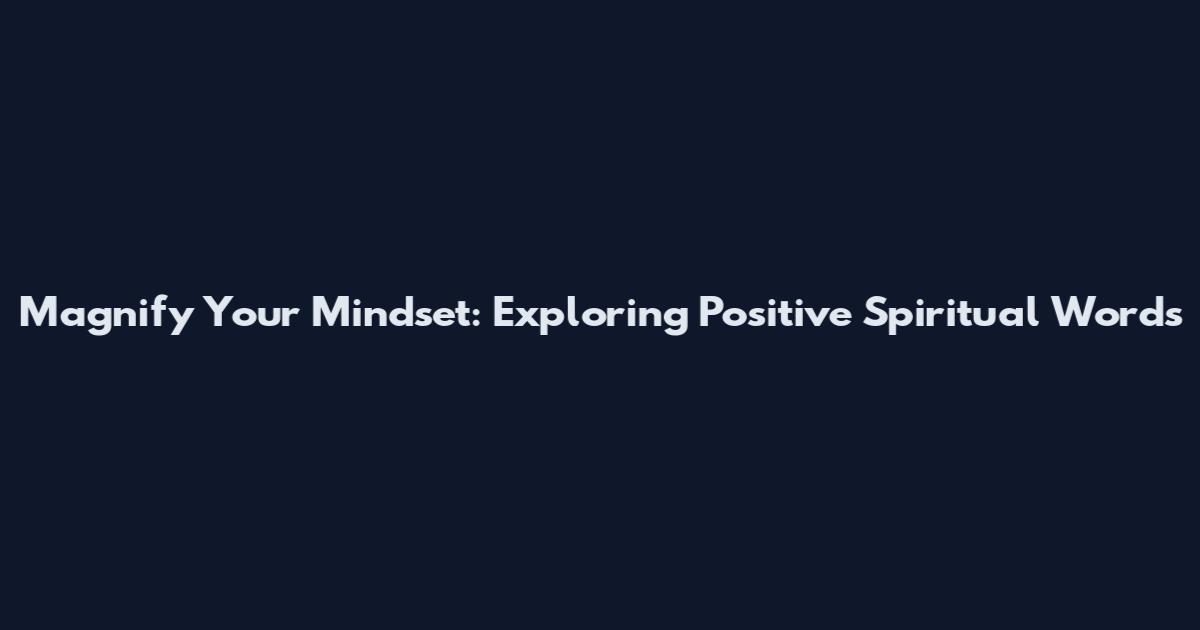 Magnify Your Mindset: Exploring Positive Spiritual Words